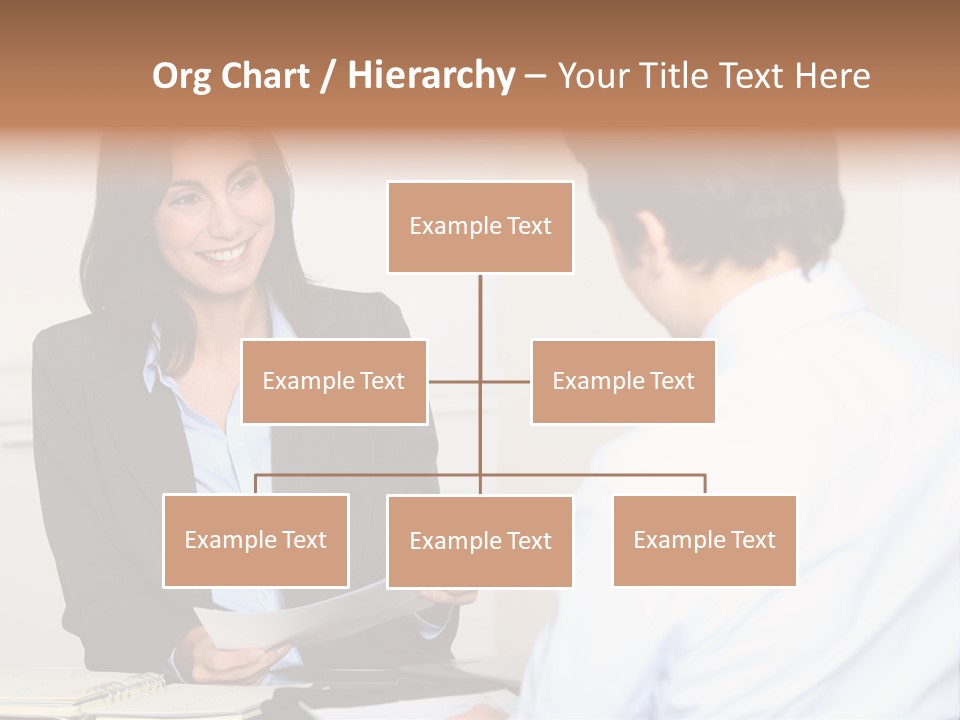 Org Chart / Hierarchy – Your Title Text Here

Example Text

Example Text

Example Text

Example Text

Example Text

Example Text